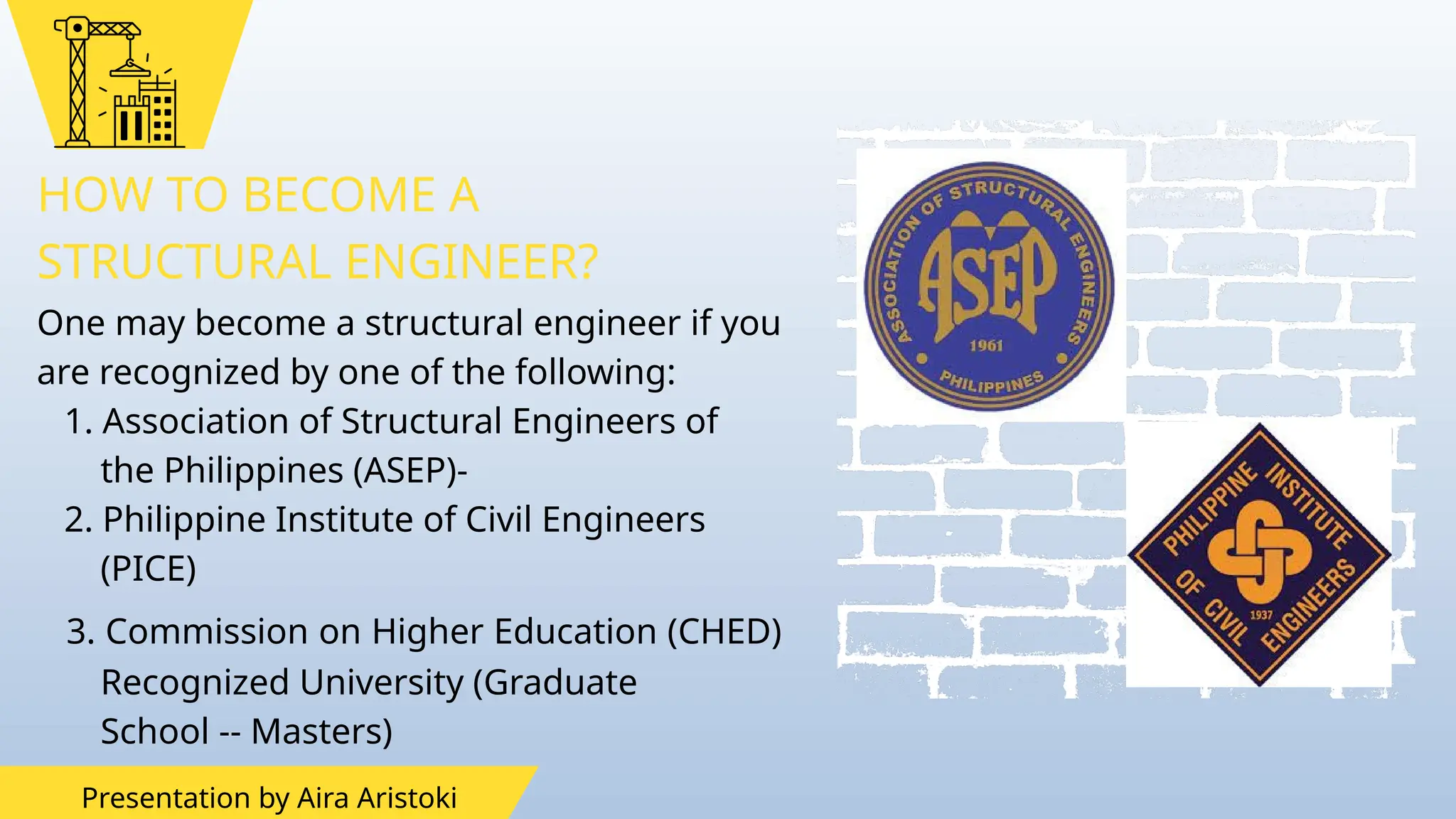 HOW TO BECOME A STRUCTURAL ENGINEER?

One may become a structural engineer if you are recognized by one of the following:

1. Association of Structural Engineers of the Philippines (ASEP)-
2. Philippine Institute of Civil Engineers (PICE)
3. Commission on Higher Education (CHED) Recognized University (Graduate School -- Masters)

ASSOCIATION OF STRUCTURAL ENGINEERS
ASEP
1961
PHILIPPINES

PHILIPPINE INSTITUTE OF CIVIL ENGINEERS
1937

Presentation by Aira Aristoki